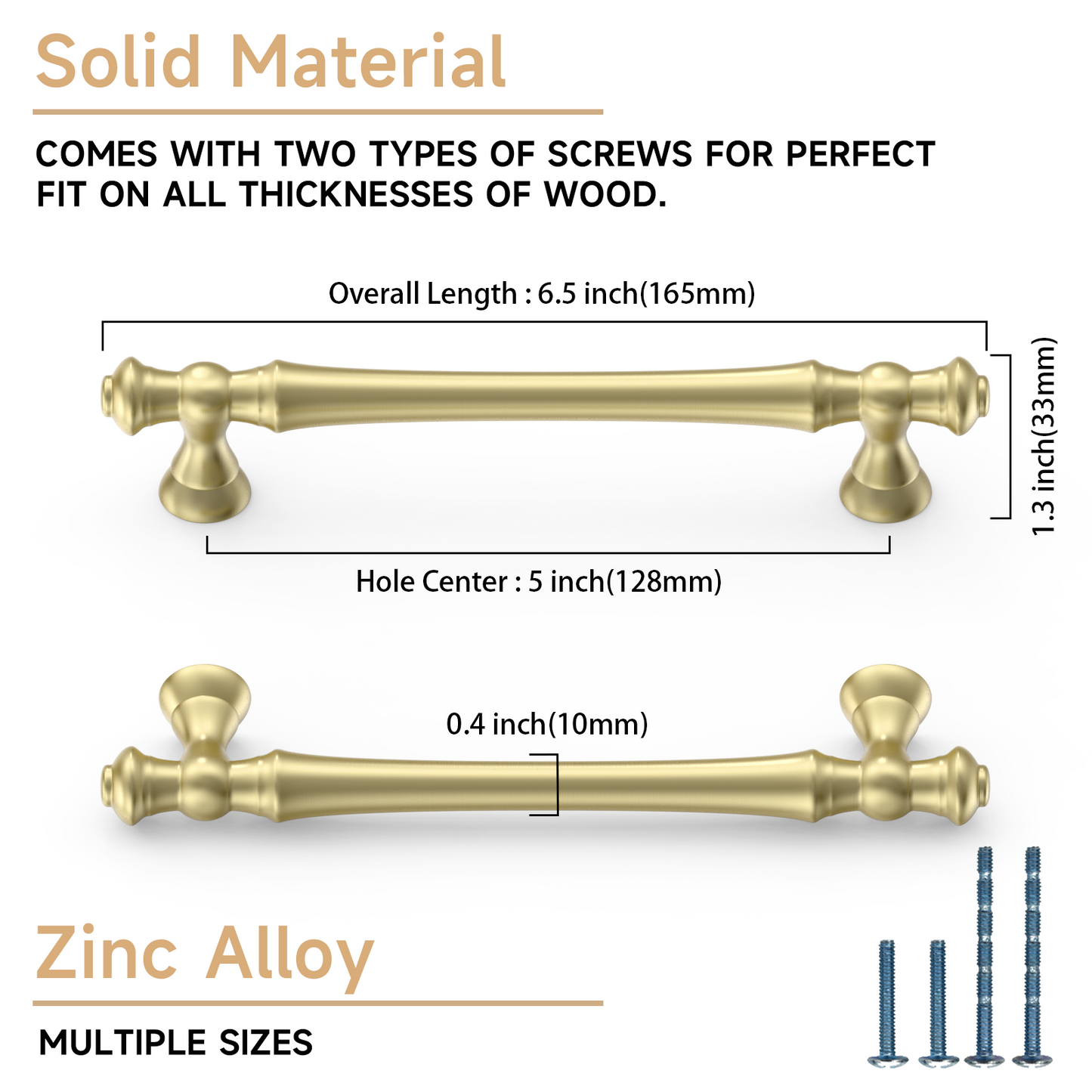 Solid Material

COMES WITH TWO TYPES OF SCREWS FOR PERFECT FIT ON ALL THICKNESSES OF WOOD.

Overall Length : 6.5 inch(165mm)

1.3 inch(33mm)

Hole Center : 5 inch(128mm)

0.4 inch(10mm)

Zinc Alloy

MULTIPLE SIZES